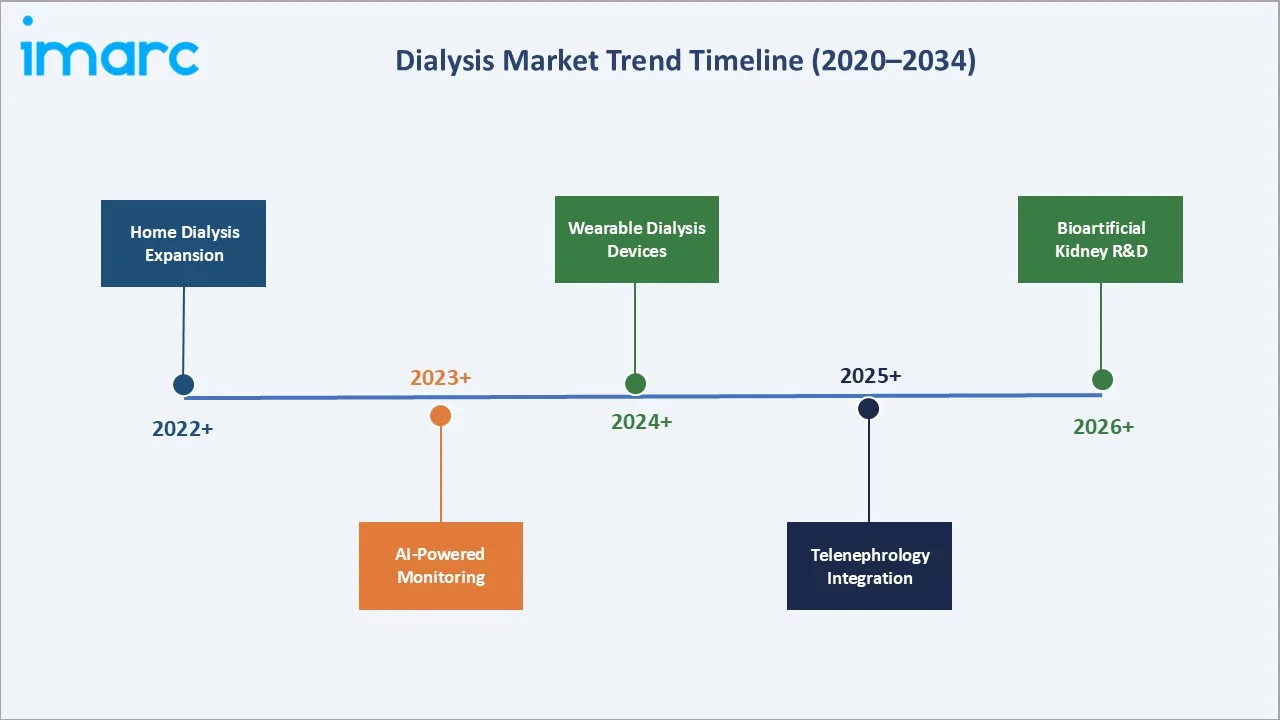 imarc

Dialysis Market Trend Timeline (2020–2034)

Home Dialysis Expansion

2022+

2023+

AI-Powered Monitoring

Wearable Dialysis Devices

2024+

2025+

Telenephrology Integration

Bioartificial Kidney R&D

2026+